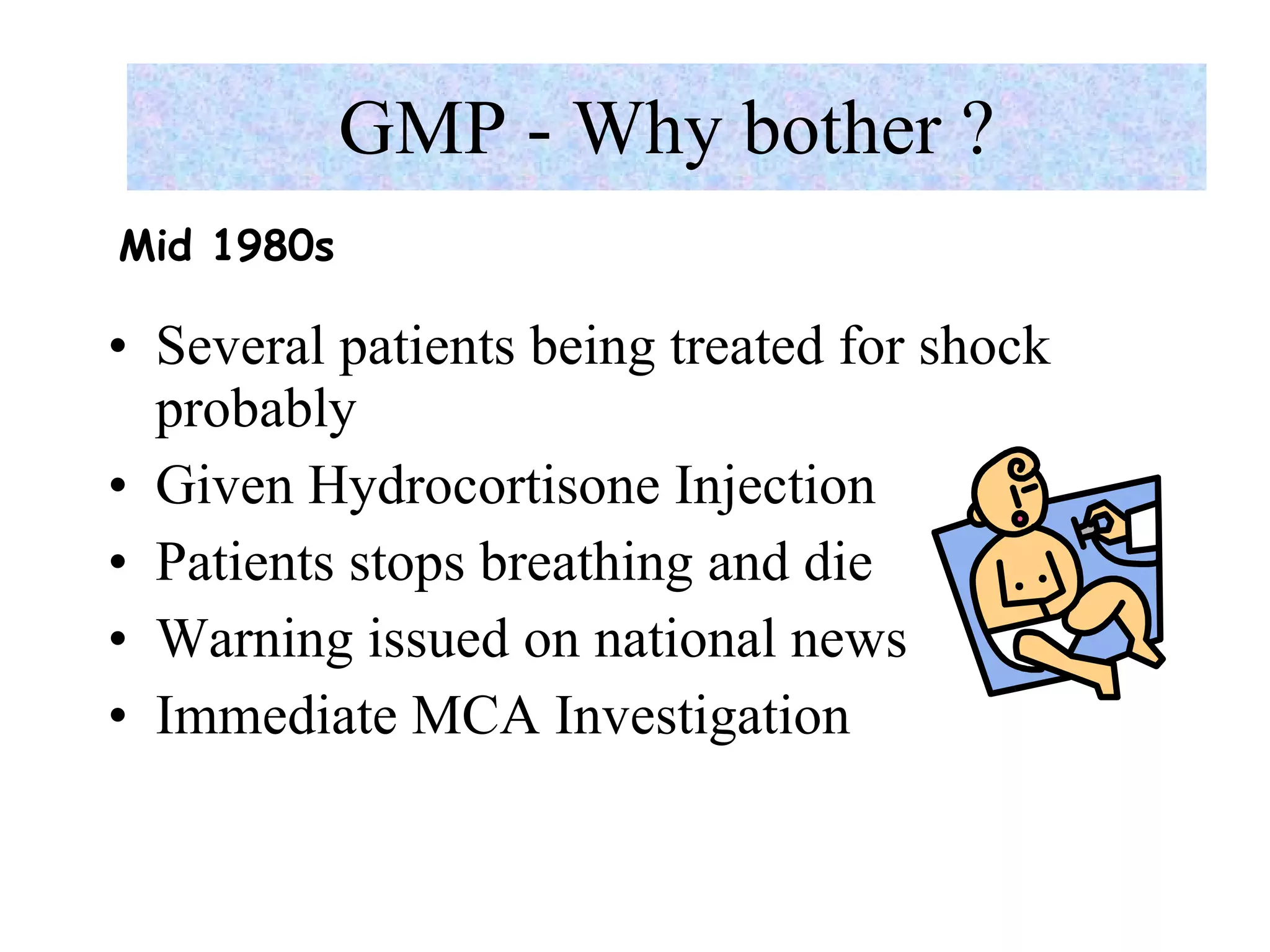 GMP - Why bother ?

Mid 1980s

• Several patients being treated for shock probably
• Given Hydrocortisone Injection
• Patients stops breathing and die
• Warning issued on national news
• Immediate MCA Investigation